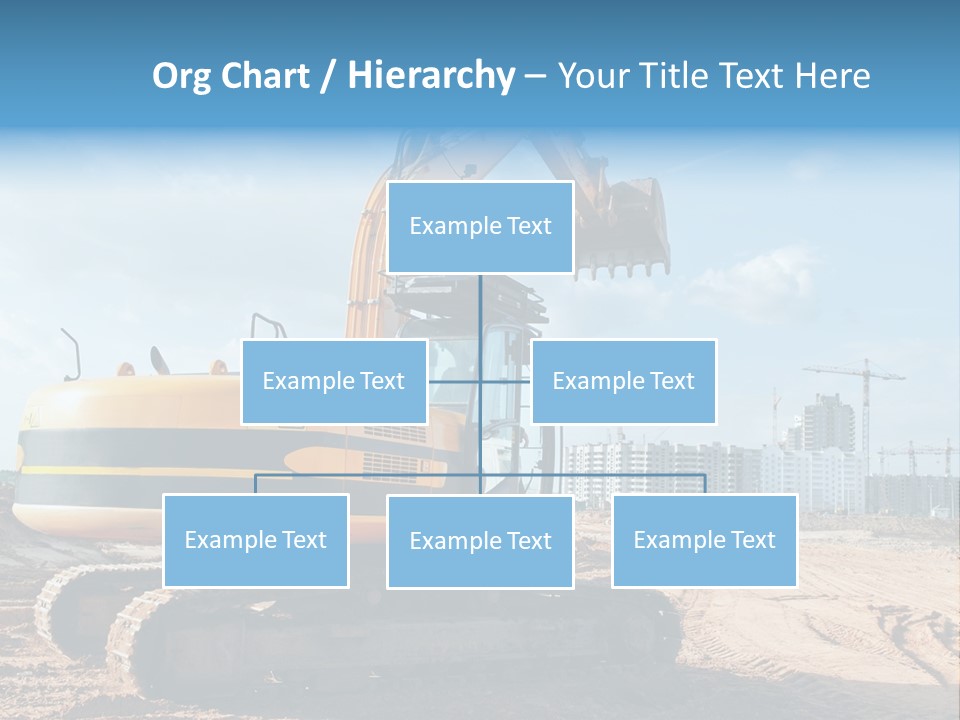 Org Chart / Hierarchy – Your Title Text Here

Example Text

Example Text

Example Text

Example Text

Example Text

Example Text